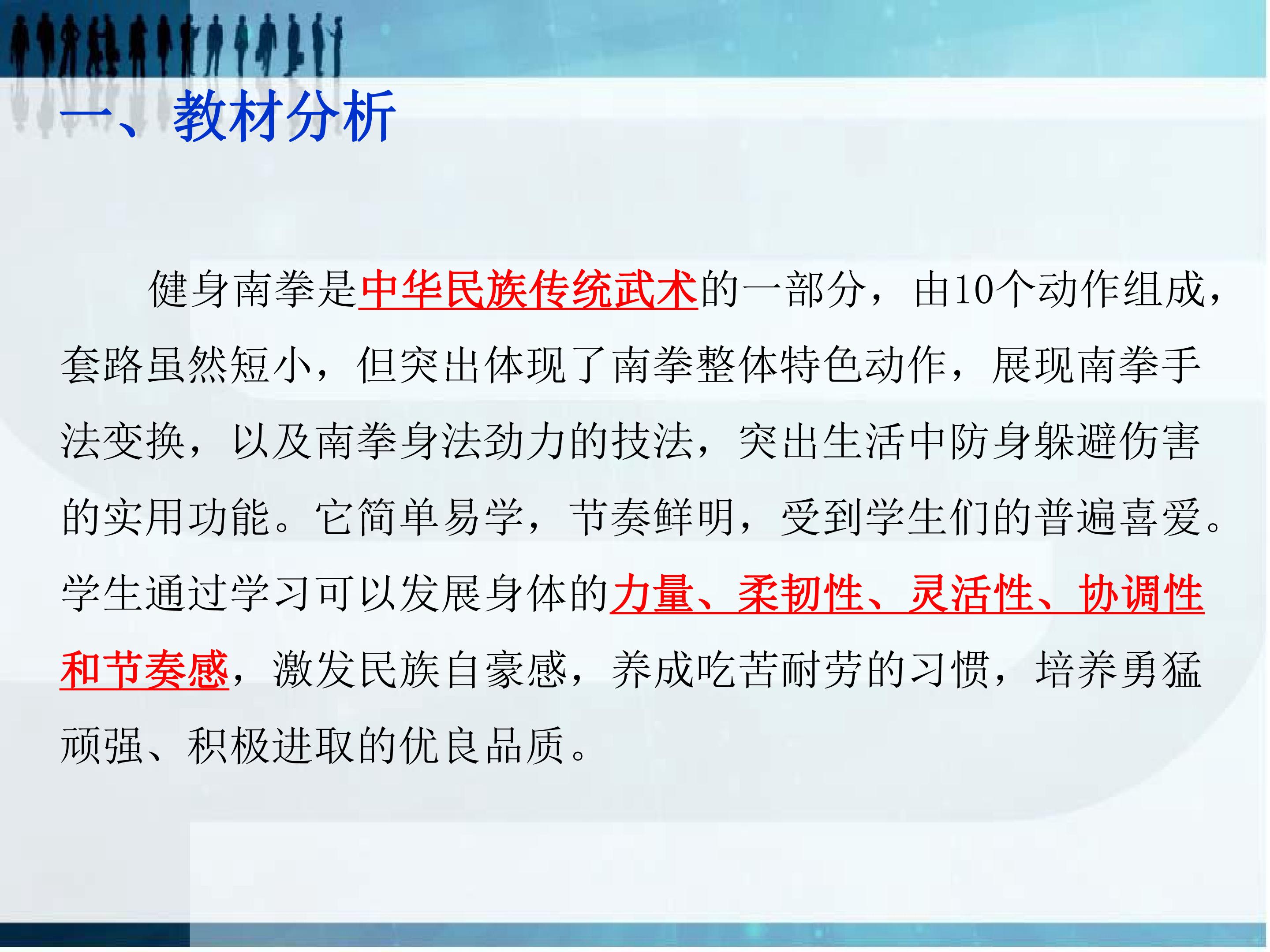 一、教材分析

健身南拳是中华民族传统武术的一部分，由10个动作组成，套路虽然短小，但突出体现了南拳整体特色动作，展现南拳手法变换，以及南拳身法劲力的技法，突出生活中防身躲避伤害的实用功能。它简单易学，节奏鲜明，受到学生们的普遍喜爱。学生通过学习可以发展身体的力量、柔韧性、灵活性、协调性和节奏感，激发民族自豪感，养成吃苦耐劳的习惯，培养勇猛顽强、积极进取的优良品质。